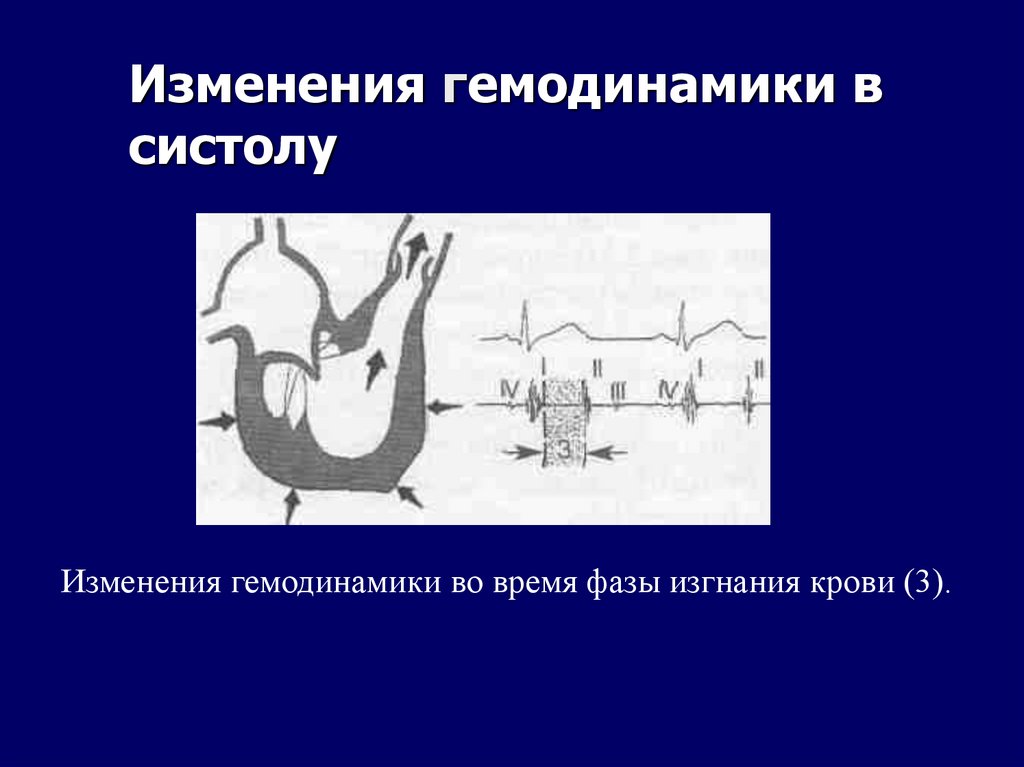 Изменения гемодинамики в систолу

IV I II III IV I II

3

Изменения гемодинамики во время фазы изгнания крови (3).